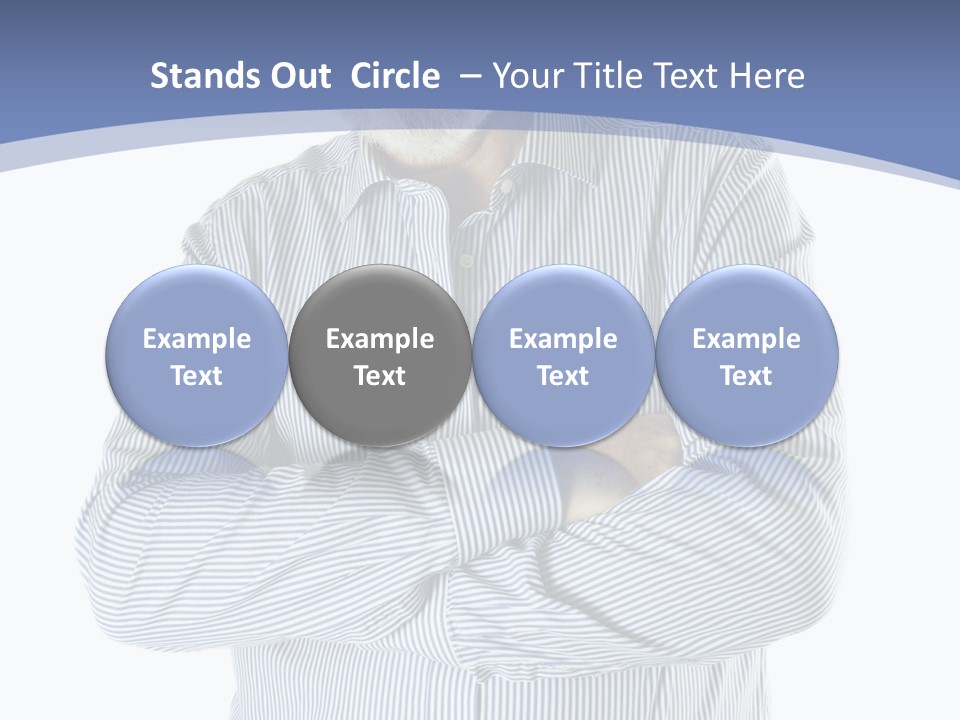 Stands Out Circle – Your Title Text Here

Example Text

Example Text

Example Text

Example Text